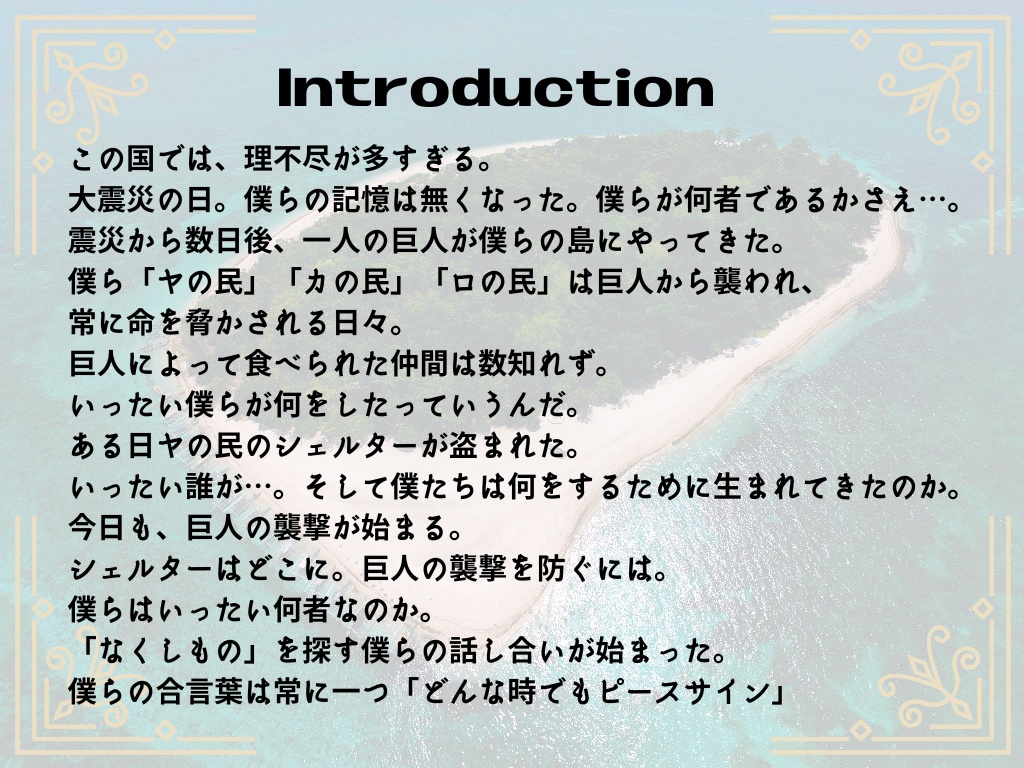 Introduction

この国では、理不尽が多すぎる。
大震災の日。僕らの記憶は無くなった。僕らが何者であるかさえ…。
震災から数日後、一人の巨人が僕らの島にやってきた。
僕ら「ヤの民」「カの民」「ロの民」は巨人から襲われ、
常に命を脅かされる日々。
巨人によって食べられた仲間は数知れず。
いったい僕らが何をしたっていうんだ。
ある日ヤの民のシェルターが盗まれた。
いったい誰が…。そして僕たちは何をするために生まれてきたのか。
今日も、巨人の襲撃が始まる。
シェルターはどこに。巨人の襲撃を防ぐには。
僕らはいったい何者なのか。
「なくしもの」を探す僕らの話し合いが始まった。
僕らの合言葉は常に一つ「どんな時でもピースサイン」